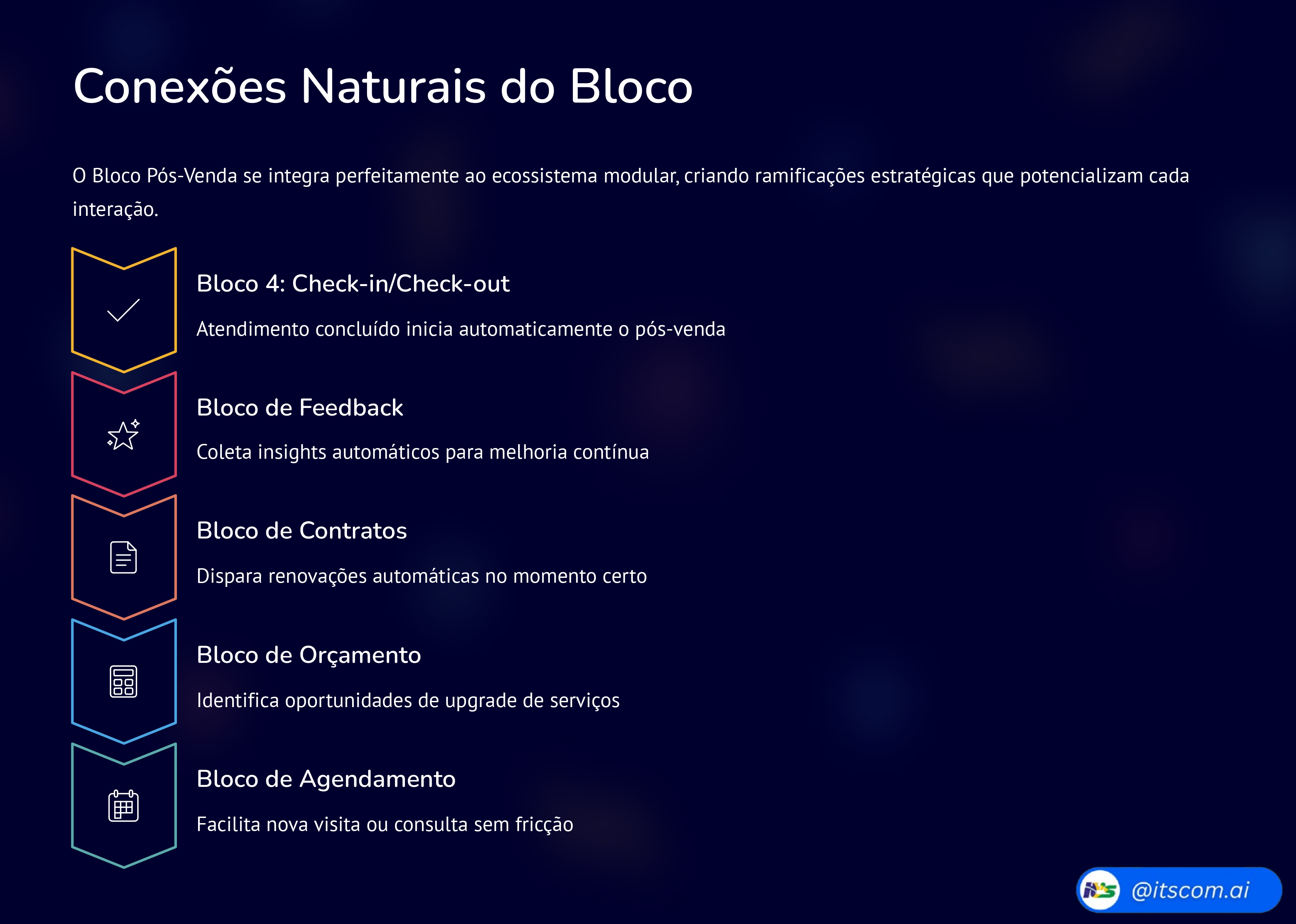 Conexões Naturais do Bloco

O Bloco Pós-Venda se integra perfeitamente ao ecossistema modular, criando ramificações estratégicas que potencializam cada interação.

Bloco 4: Check-in/Check-out

Atendimento concluído inicia automaticamente o pós-venda

Bloco de Feedback

Coleta insights automáticos para melhoria contínua

Bloco de Contratos

Dispara renovações automáticas no momento certo

Bloco de Orçamento

Identifica oportunidades de upgrade de serviços

Bloco de Agendamento

Facilita nova visita ou consulta sem fricção

@itscom.ai